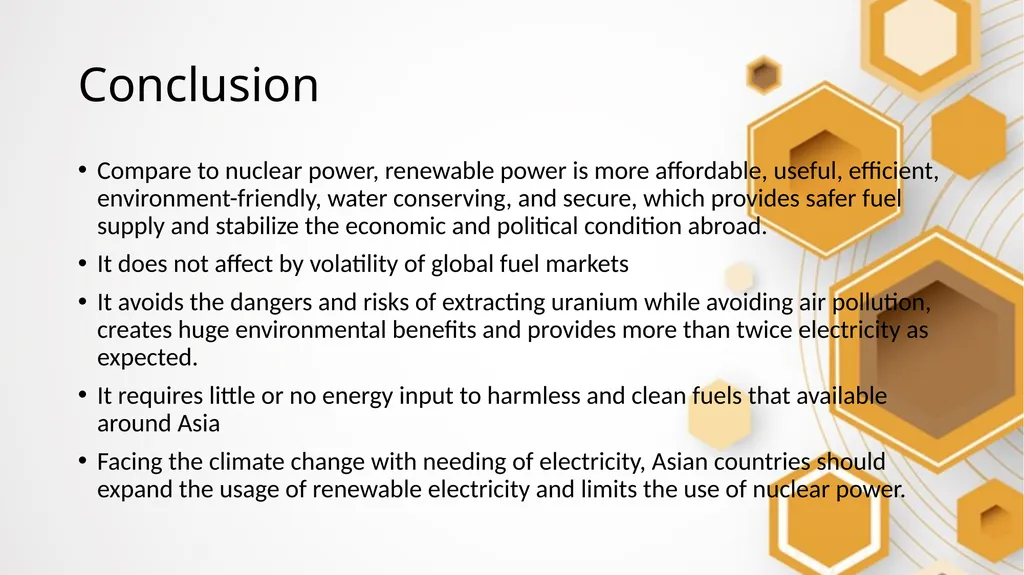 Conclusion

• Compare to nuclear power, renewable power is more affordable, useful, efficient, environment-friendly, water conserving, and secure, which provides safer fuel supply and stabilize the economic and political condition abroad.

• It does not affect by volatility of global fuel markets

• It avoids the dangers and risks of extracting uranium while avoiding air pollution, creates huge environmental benefits and provides more than twice electricity as expected.

• It requires little or no energy input to harmless and clean fuels that available around Asia

• Facing the climate change with needing of electricity, Asian countries should expand the usage of renewable electricity and limits the use of nuclear power.